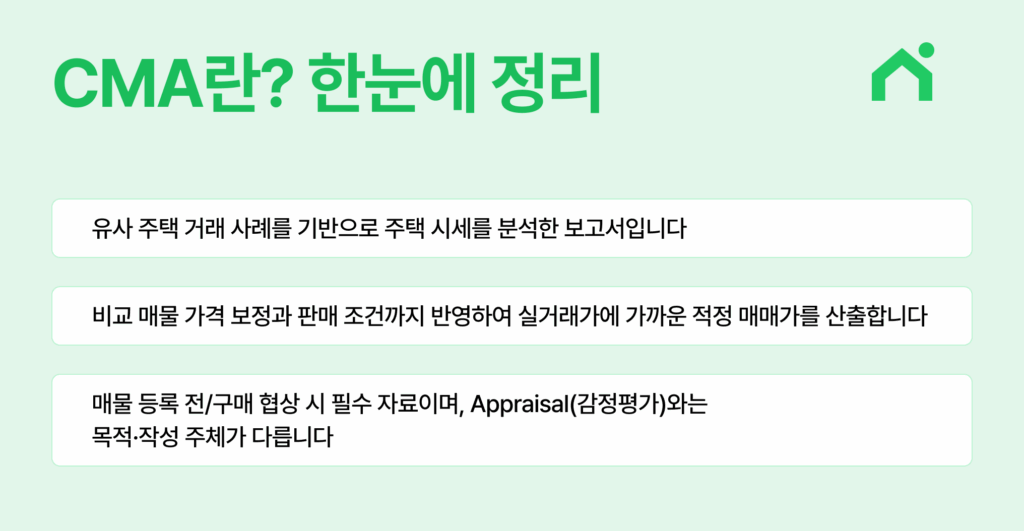 CMA란? 한눈에 정리

유사 주택 거래 사례를 기반으로 주택 시세를 분석한 보고서입니다

비교 매물 가격 보정과 판매 조건까지 반영하여 실거래가에 가까운 적정 매매가를 산출합니다

매물 등록 전/구매 협상 시 필수 자료이며, Appraisal(감정평가)와는 목적·작성 주체가 다릅니다